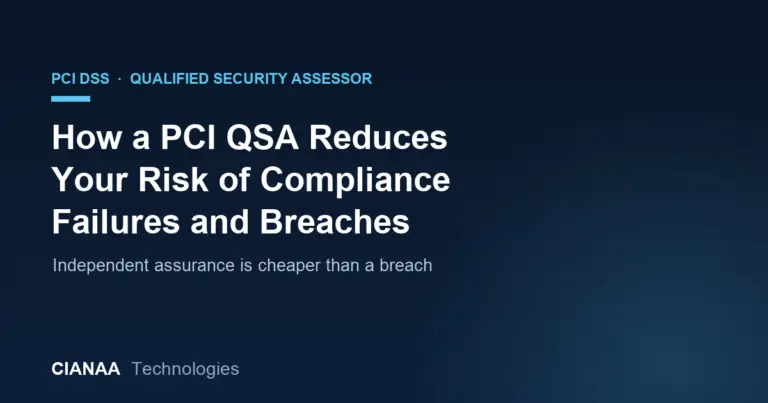 PCI DSS · QUALIFIED SECURITY ASSESSOR

How a PCI QSA Reduces Your Risk of Compliance Failures and Breaches

Independent assurance is cheaper than a breach

CIANAA Technologies